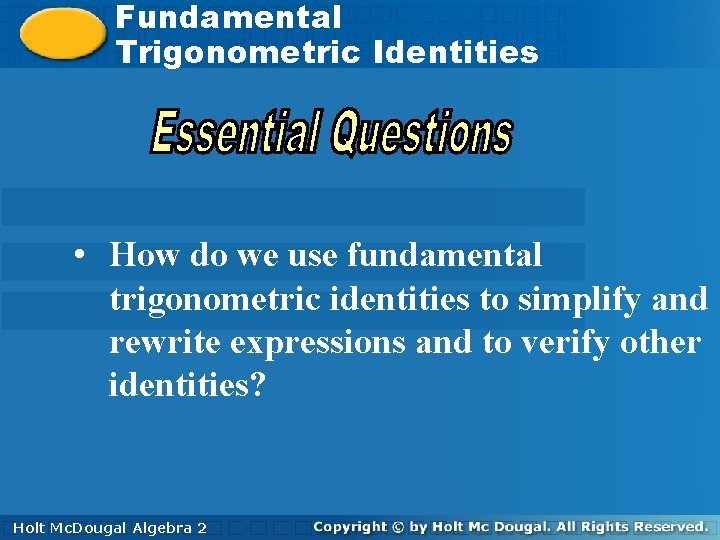 Fundamental Trigonometric Identities

Essential Questions

• How do we use fundamental trigonometric identities to simplify and rewrite expressions and to verify other identities?

Holt McDougal Algebra 2

Copyright © by Holt Mc Dougal. All Rights Reserved.